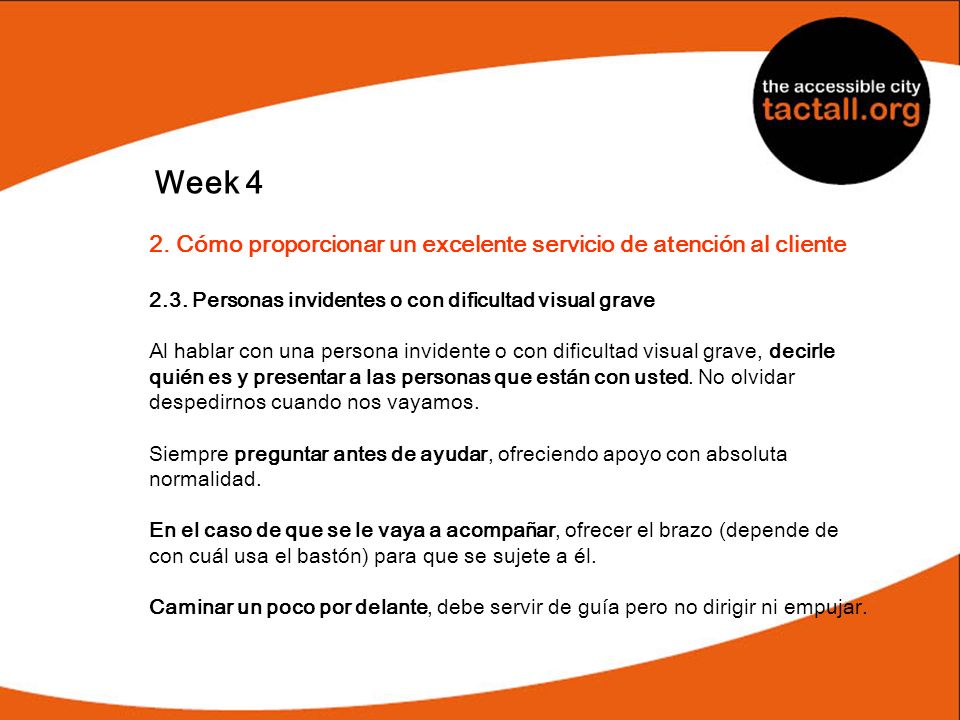 the accessible city
tactall.org

Week 4

2. Cómo proporcionar un excelente servicio de atención al cliente

2.3. Personas invidentes o con dificultad visual grave

Al hablar con una persona invidente o con dificultad visual grave, decirle quién es y presentar a las personas que están con usted. No olvidar despedirnos cuando nos vayamos.

Siempre preguntar antes de ayudar, ofreciendo apoyo con absoluta normalidad.

En el caso de que se le vaya a acompañar, ofrecer el brazo (depende de con cuál usa el bastón) para que se sujete a él.

Caminar un poco por delante, debe servir de guía pero no dirigir ni empujar.